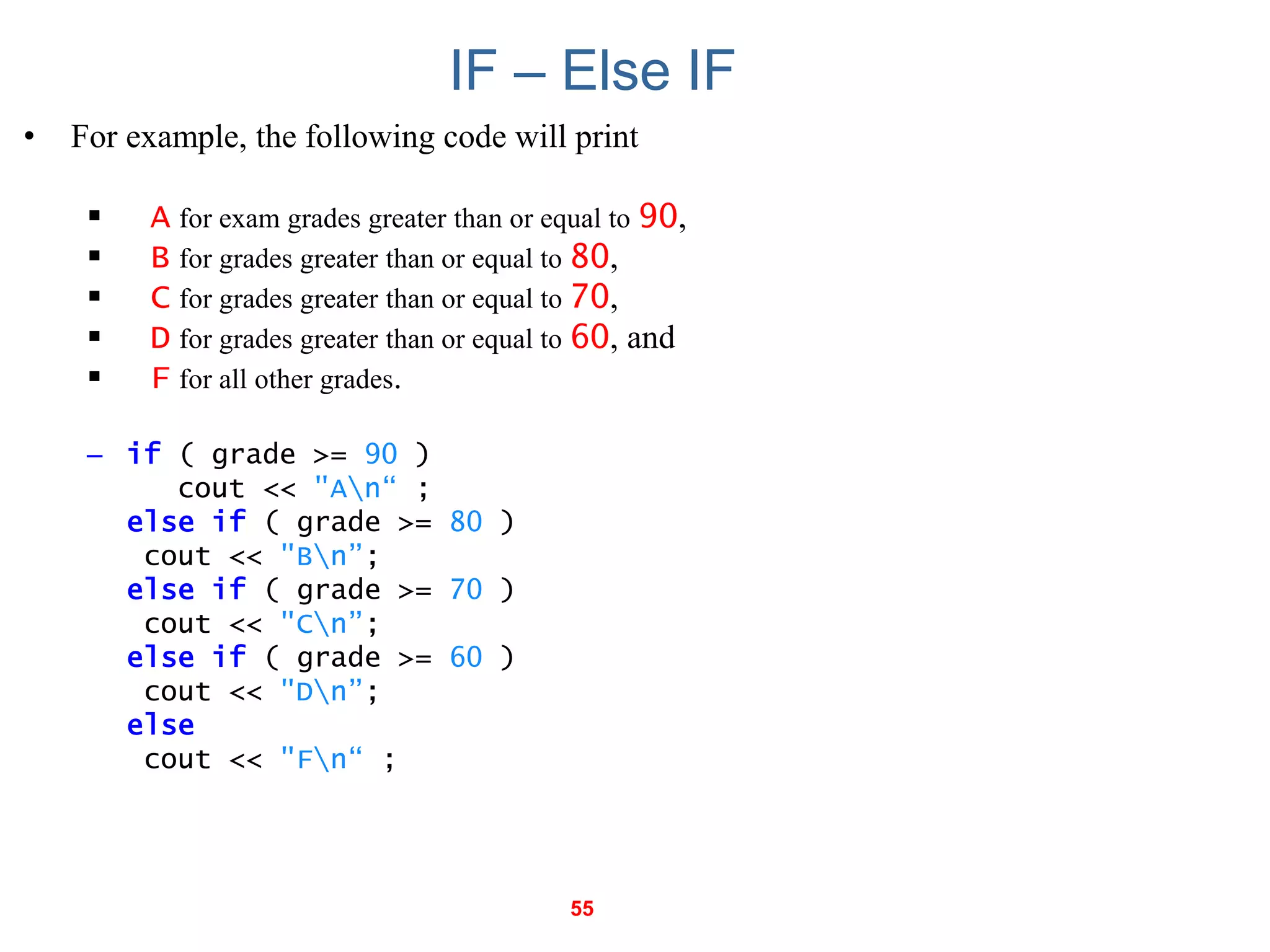 IF – Else IF

• For example, the following code will print

▪ A for exam grades greater than or equal to 90,
▪ B for grades greater than or equal to 80,
▪ C for grades greater than or equal to 70,
▪ D for grades greater than or equal to 60, and
▪ F for all other grades.

– if ( grade >= 90 )
   cout << "A\n“ ;
  else if ( grade >= 80 )
   cout << "B\n”;
  else if ( grade >= 70 )
   cout << "C\n”;
  else if ( grade >= 60 )
   cout << "D\n”;
  else
   cout << "F\n“ ;

55